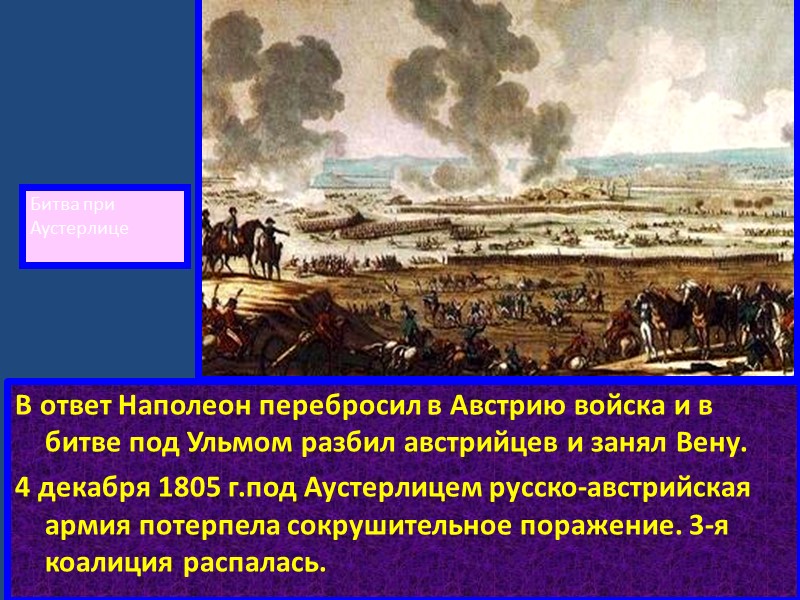 Битва при Аустерлице

В ответ Наполеон перебросил в Австрию войска и в битве под Ульмом разбил австрийцев и занял Вену.

4 декабря 1805 г.под Аустерлицем русско-австрийская армия потерпела сокрушительное поражение. 3-я коалиция распалась.